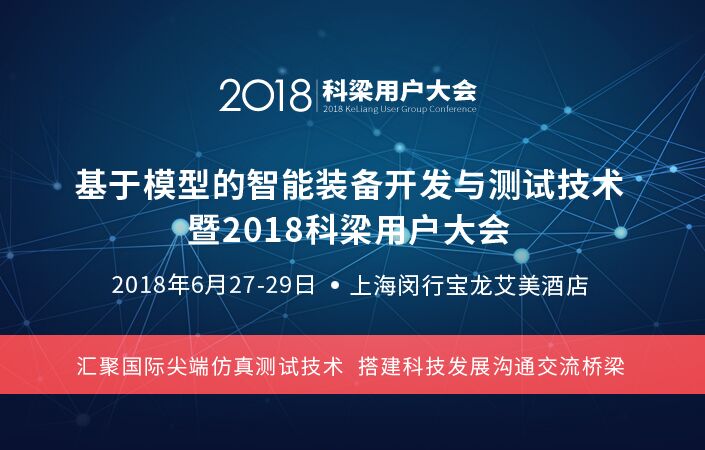 2018 科梁用户大会
2018 KeLiang User Group Conference

基于模型的智能装备开发与测试技术
暨2018科梁用户大会

2018年6月27-29日 • 上海闵行宝龙艾美酒店

汇聚国际尖端仿真测试技术 搭建科技发展沟通交流桥梁